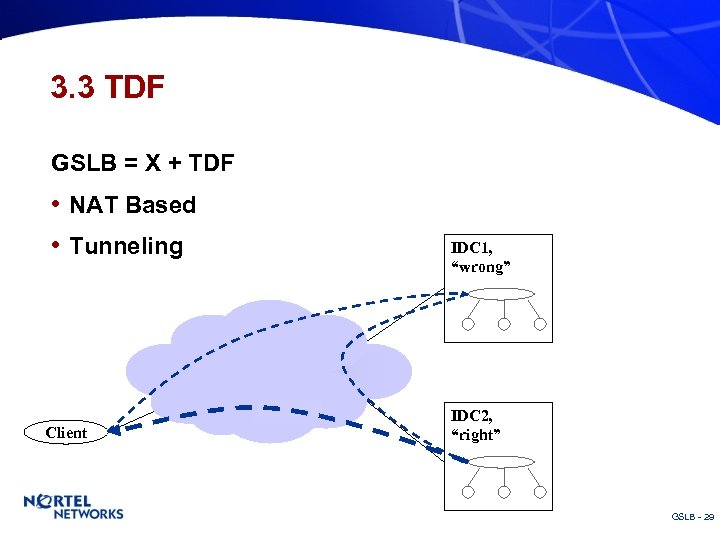 3.3 TDF

GSLB = X + TDF

• NAT Based

• Tunneling

IDC1, “wrong”

IDC2, “right”

Client

NORTEL NETWORKS

GSLB - 29